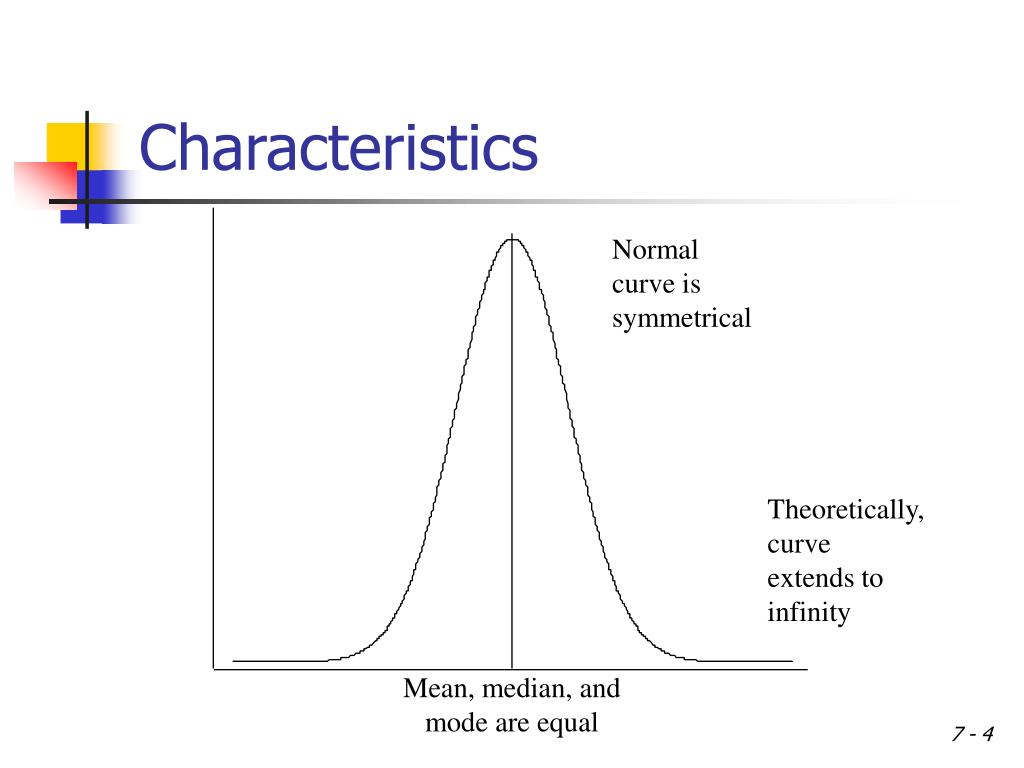 Characteristics

Normal curve is symmetrical

Theoretically, curve extends to infinity

Mean, median, and mode are equal

7 - 4